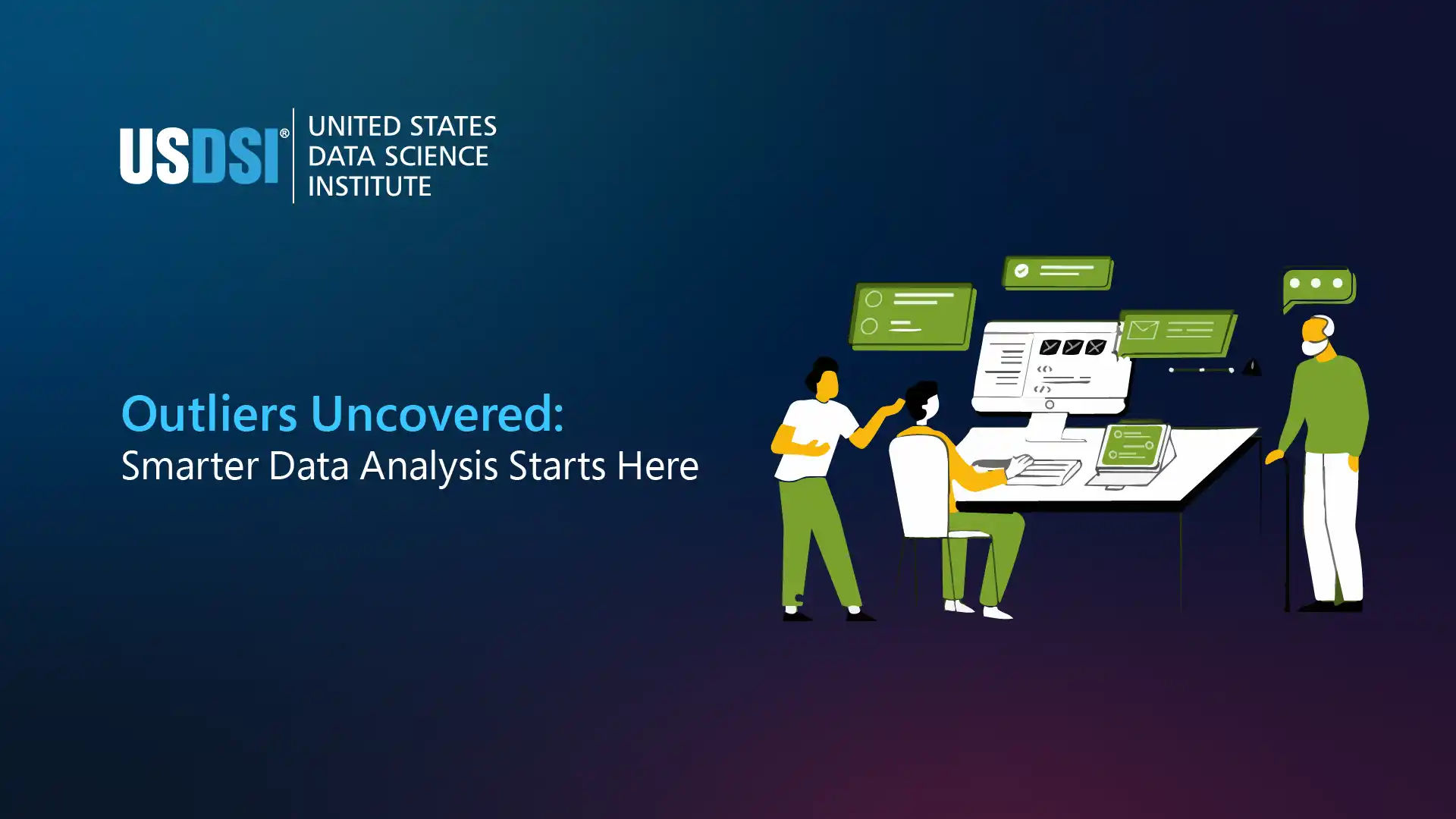 USDSI®

UNITED STATES DATA SCIENCE INSTITUTE

Outliers Uncovered:
Smarter Data Analysis Starts Here